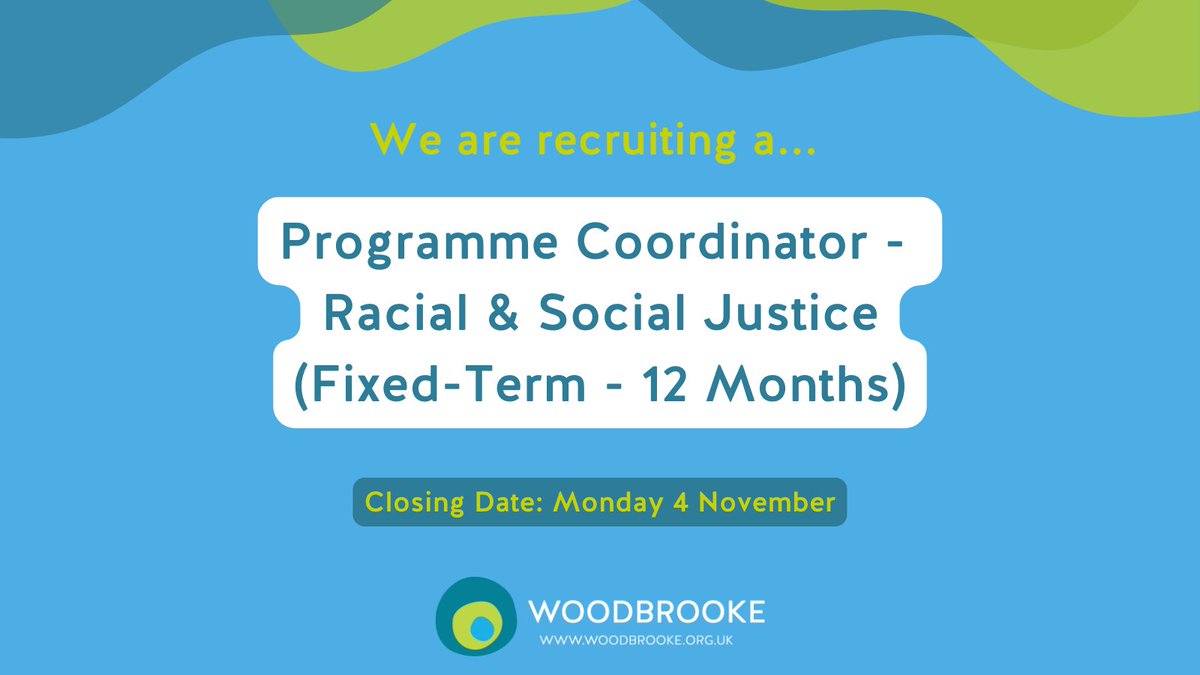 We are recruiting a...

Programme Coordinator - Racial & Social Justice (Fixed-Term - 12 Months)

Closing Date: Monday 4 November

WOODBROOKE
WWW.WOODBROOKE.ORG.UK